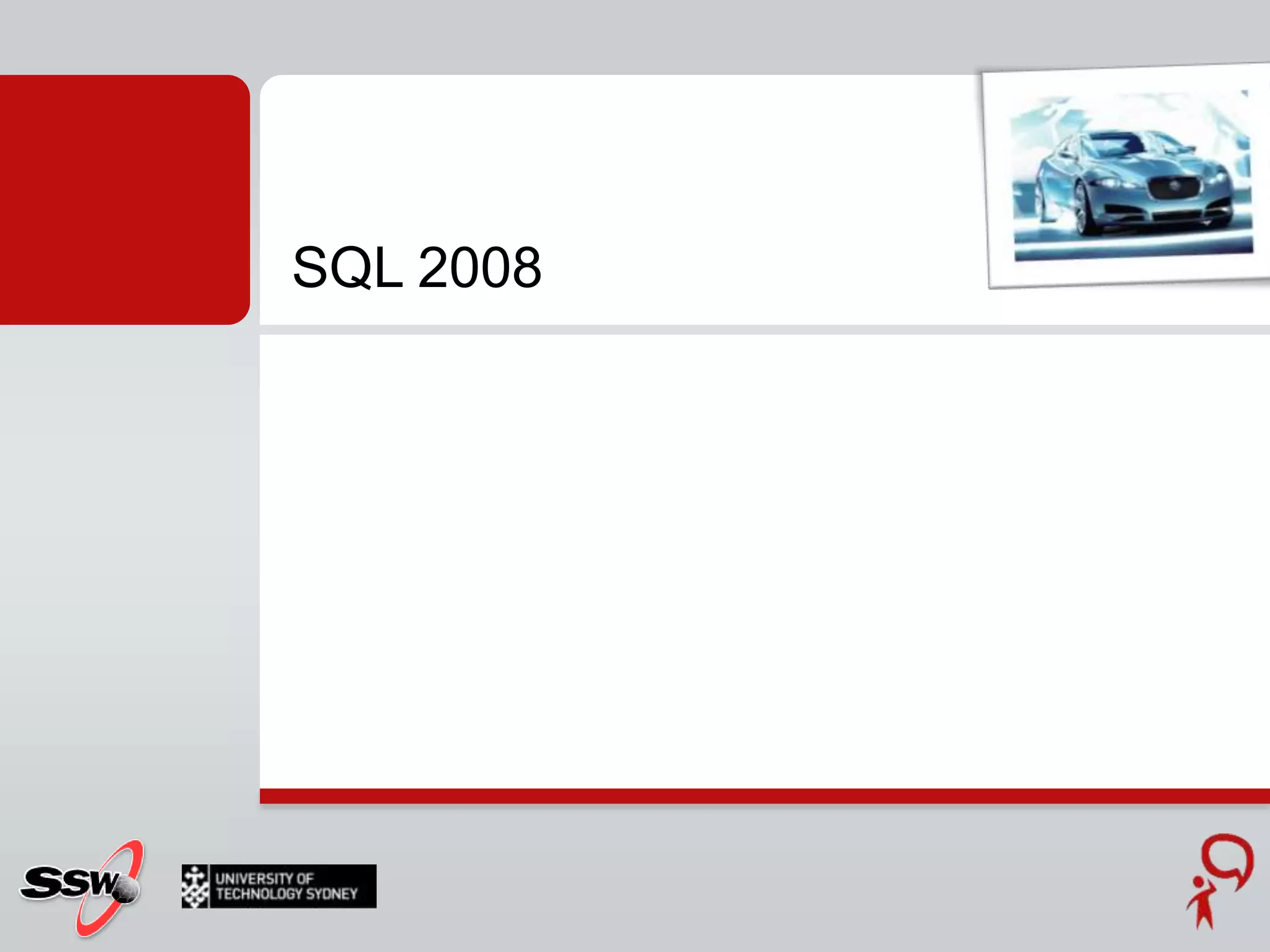 SQL 2008

SSW

UNIVERSITY OF TECHNOLOGY SYDNEY